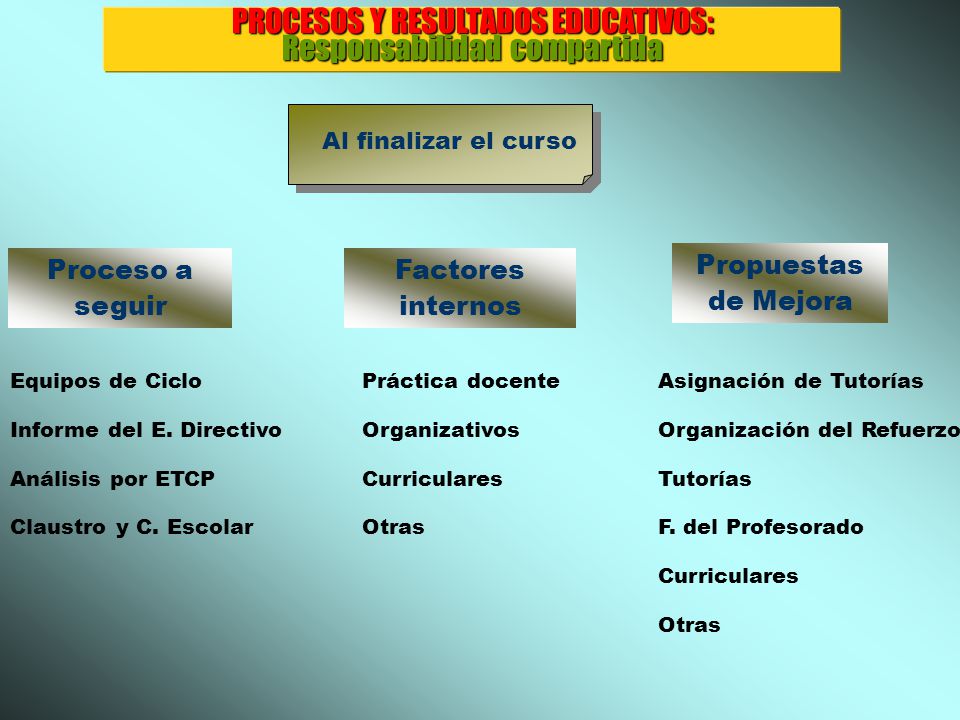 PROCESOS Y RESULTADOS EDUCATIVOS:
Responsabilidad compartida

Al finalizar el curso

Proceso a seguir

Equipos de Ciclo

Informe del E. Directivo

Análisis por ETCP

Claustro y C. Escolar

Factores internos

Práctica docente

Organizativos

Curriculares

Otras

Propuestas de Mejora

Asignación de Tutorías

Organización del Refuerzo

Tutorías

F. del Profesorado

Curriculares

Otras